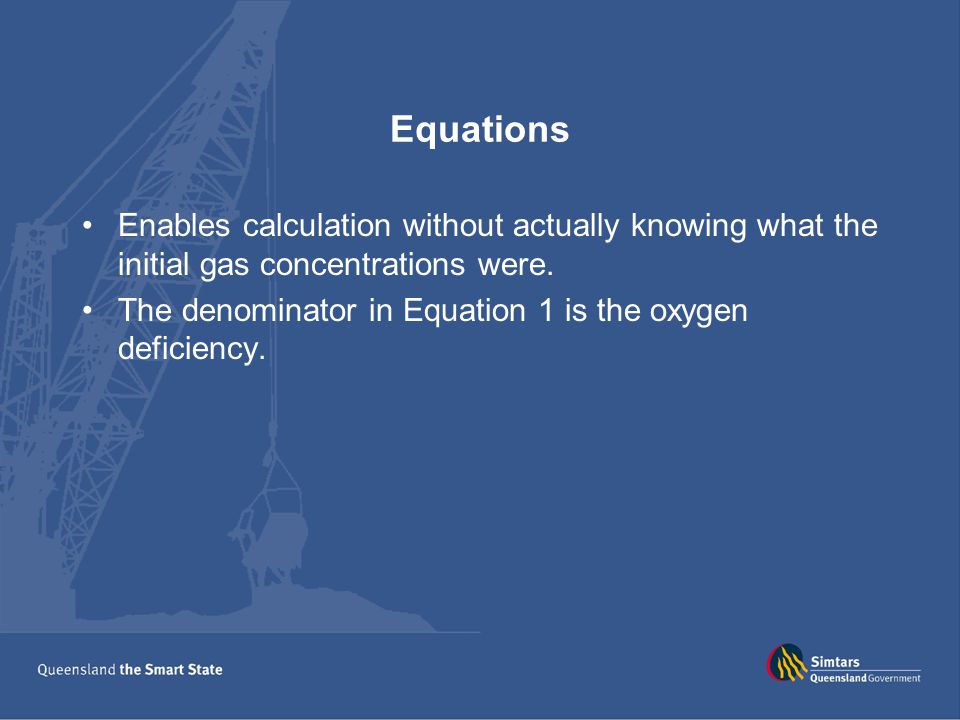 Equations

• Enables calculation without actually knowing what the initial gas concentrations were.
• The denominator in Equation 1 is the oxygen deficiency.

Queensland the Smart State

Simtars
Queensland Government